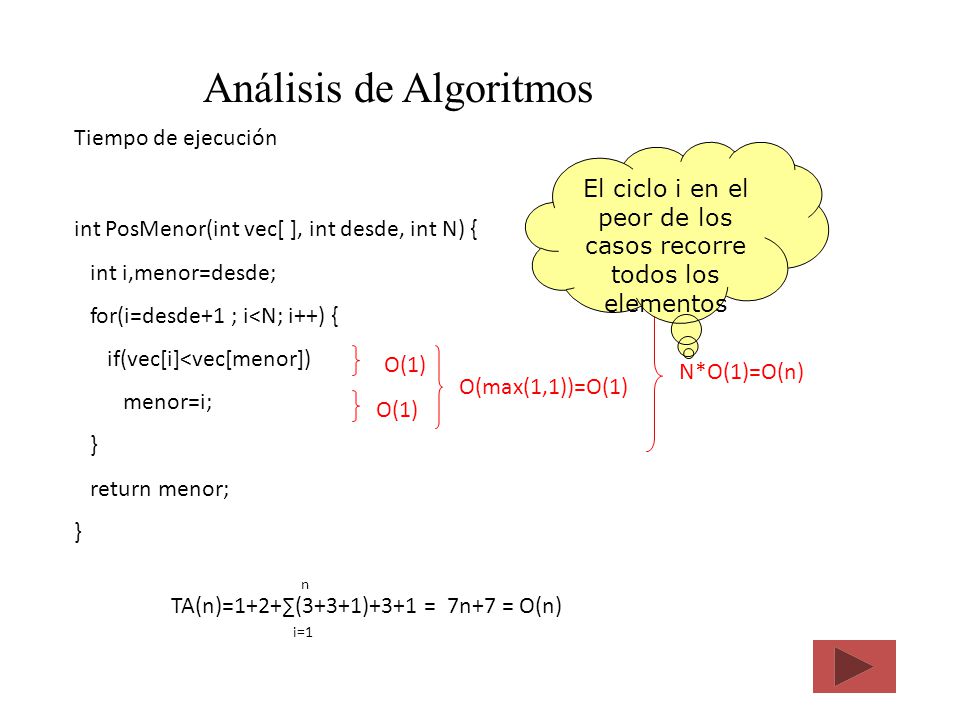 Análisis de Algoritmos

Tiempo de ejecución

int PosMenor(int vec[ ], int desde, int N) {
int i,menor=desde;
for(i=desde+1 ; i<N; i++) {
if(vec[i]<vec[menor])
menor=i;
}
return menor;
}

El ciclo i en el peor de los casos recorre todos los elementos

O(1)
O(1)
O(max(1,1))=O(1)
N*O(1)=O(n)

$TA(n)=1+2+\sum_{i=1}^{n}(3+3+1)+3+1 = 7n+7 = O(n)$